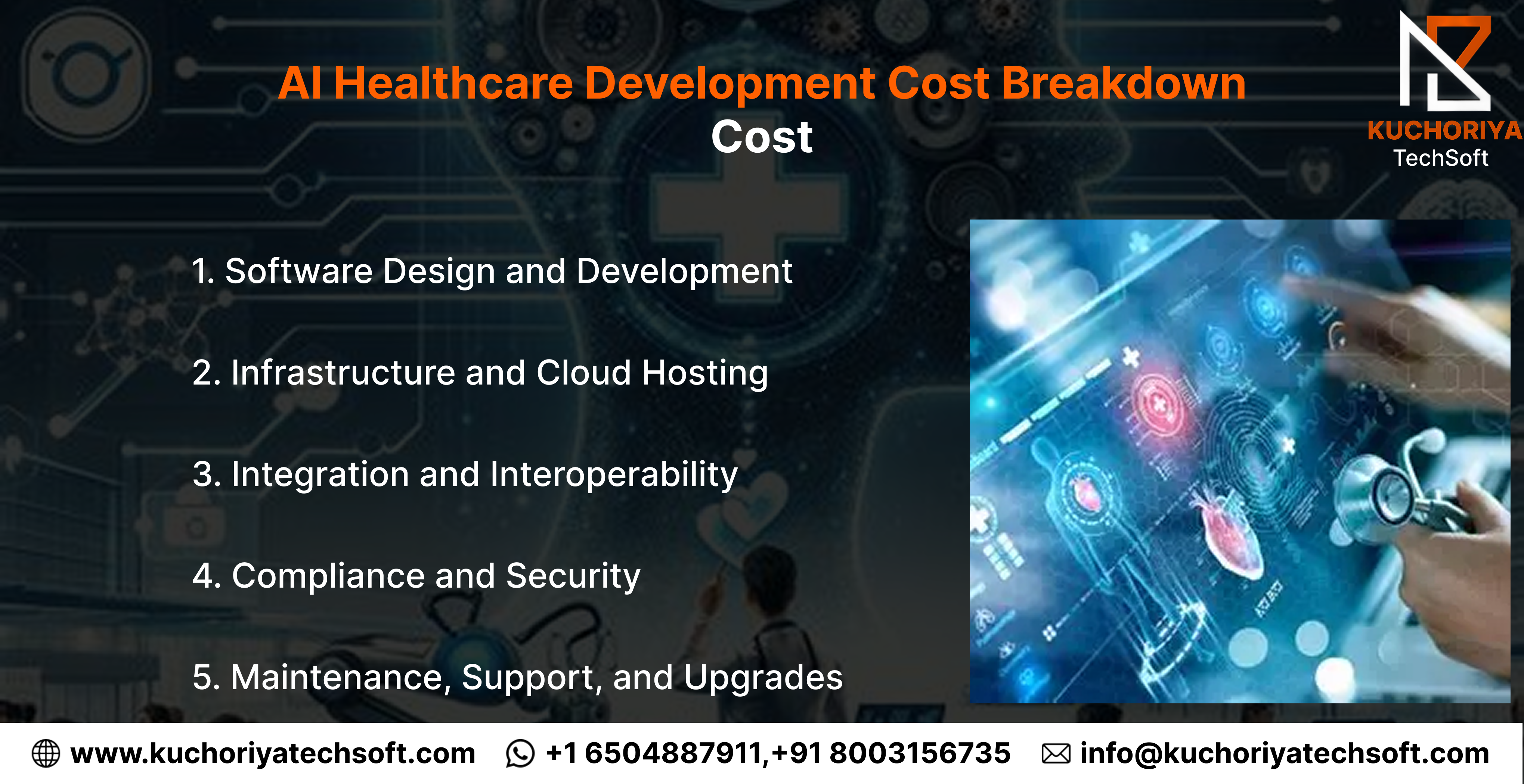 AI Healthcare Development Cost Breakdown
Cost

KUCHORIYA
TechSoft

1. Software Design and Development

2. Infrastructure and Cloud Hosting

3. Integration and Interoperability

4. Compliance and Security

5. Maintenance, Support, and Upgrades

www.kuchoriyatechsoft.com +1 6504887911,+91 8003156735 info@kuchoriyatechsoft.com